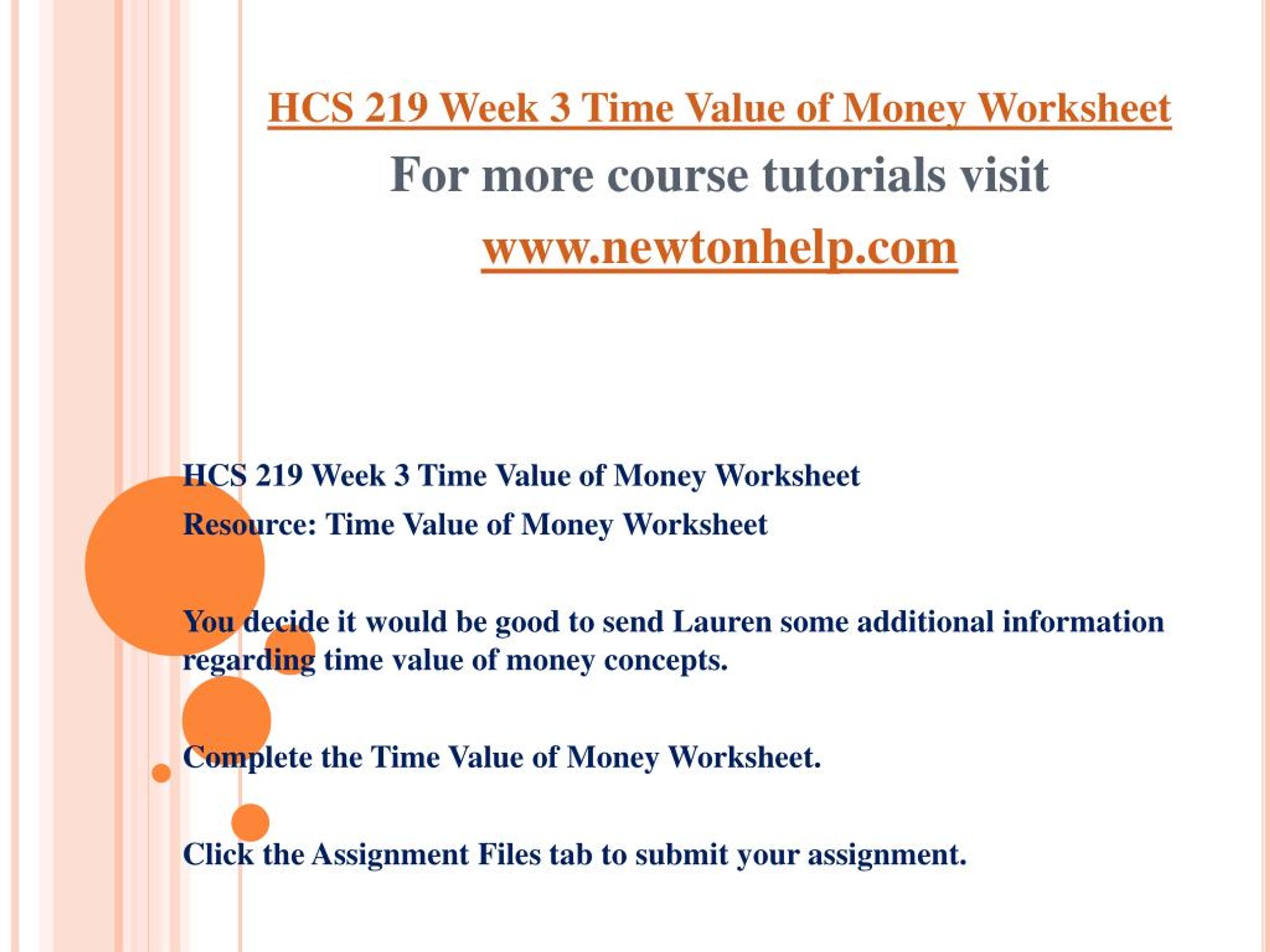 HCS 219 Week 3 Time Value of Money Worksheet

For more course tutorials visit

www.newtonhelp.com

HCS 219 Week 3 Time Value of Money Worksheet

Resource: Time Value of Money Worksheet

You decide it would be good to send Lauren some additional information regarding time value of money concepts.

Complete the Time Value of Money Worksheet.

Click the Assignment Files tab to submit your assignment.